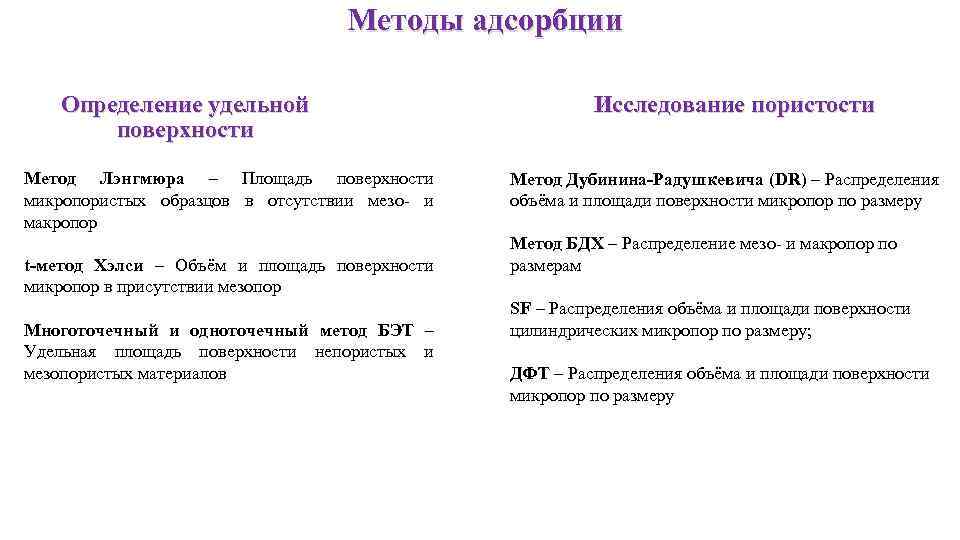 Методы адсорбции

Определение удельной поверхности

Метод Лэнгмюра – Площадь поверхности микропористых образцов в отсутствии мезо- и макропор

t-метод Хэлси – Объём и площадь поверхности микропор в присутствии мезопор

Многоточечный и одноточечный метод БЭТ – Удельная площадь поверхности непористых и мезопористых материалов

Исследование пористости

Метод Дубинина-Радушкевича (DR) – Распределения объёма и площади поверхности микропор по размеру

Метод БДХ – Распределение мезо- и макропор по размерам

SF – Распределения объёма и площади поверхности цилиндрических микропор по размеру;

ДФТ – Распределения объёма и площади поверхности микропор по размеру